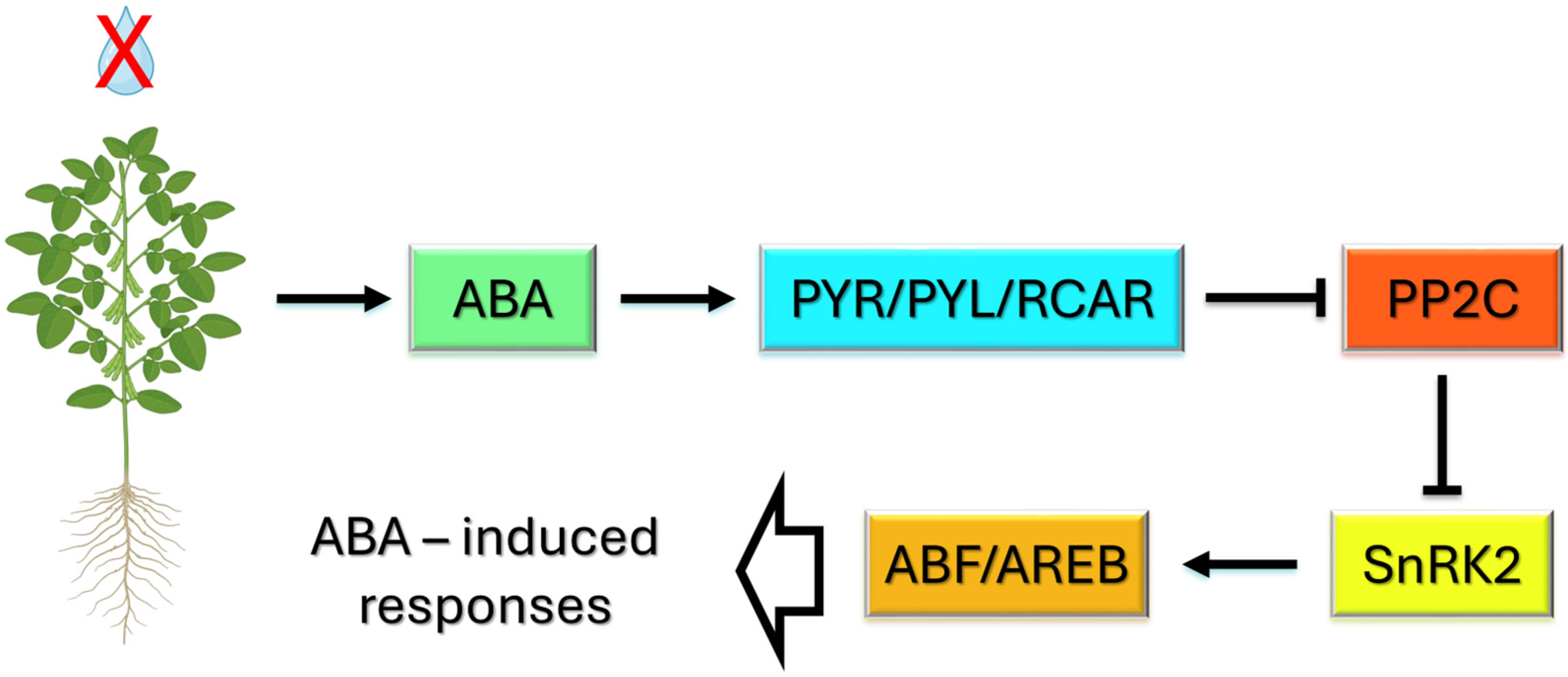 ABA

PYR/PYL/RCAR

PP2C

SnRK2

ABF/AREB

ABA – induced responses